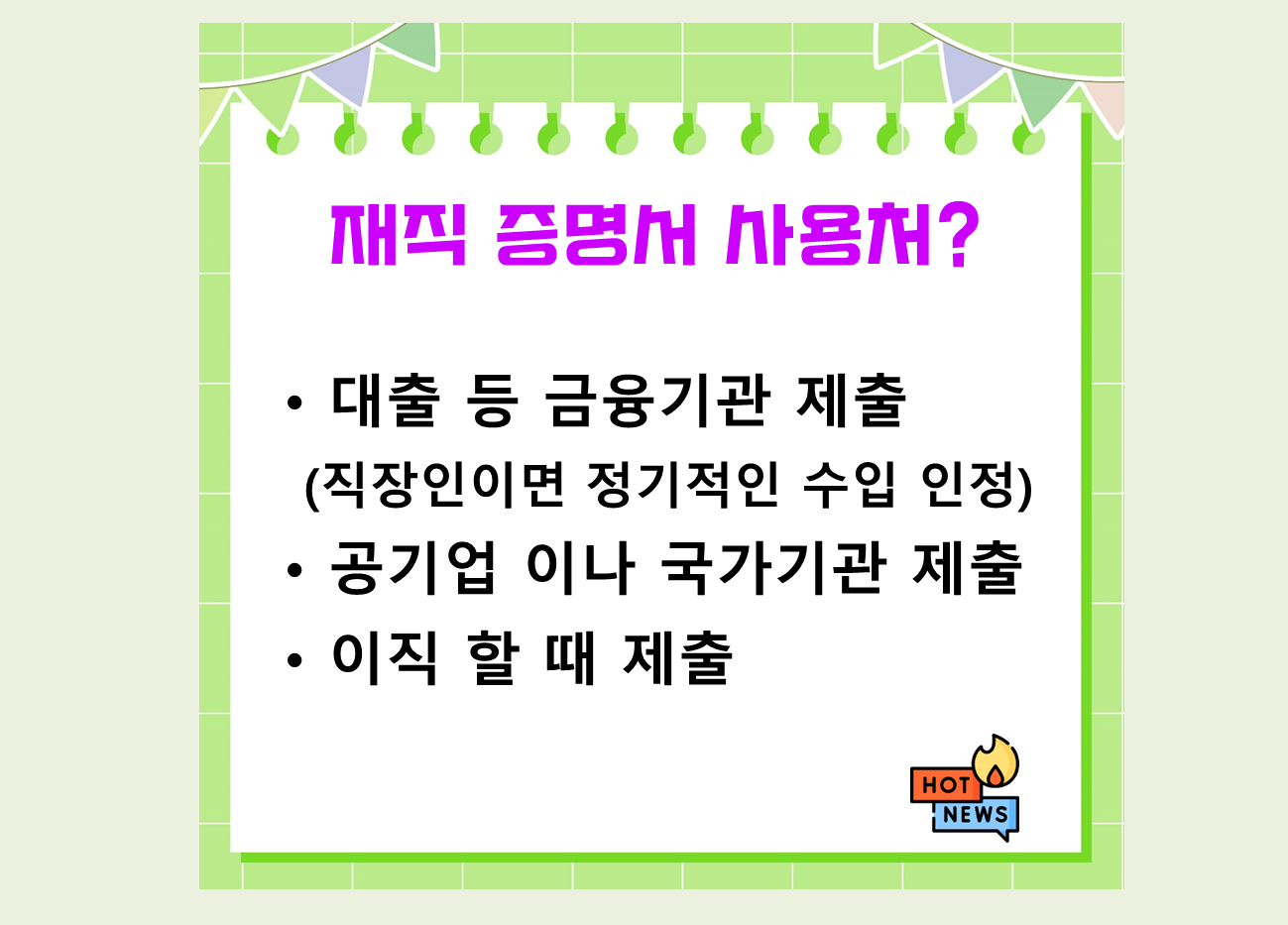 재직 증명서 사용처?

• 대출 등 금융기관 제출
(직장인이면 정기적인 수입 인정)
• 공기업 이나 국가기관 제출
• 이직 할 때 제출

HOT
NEWS